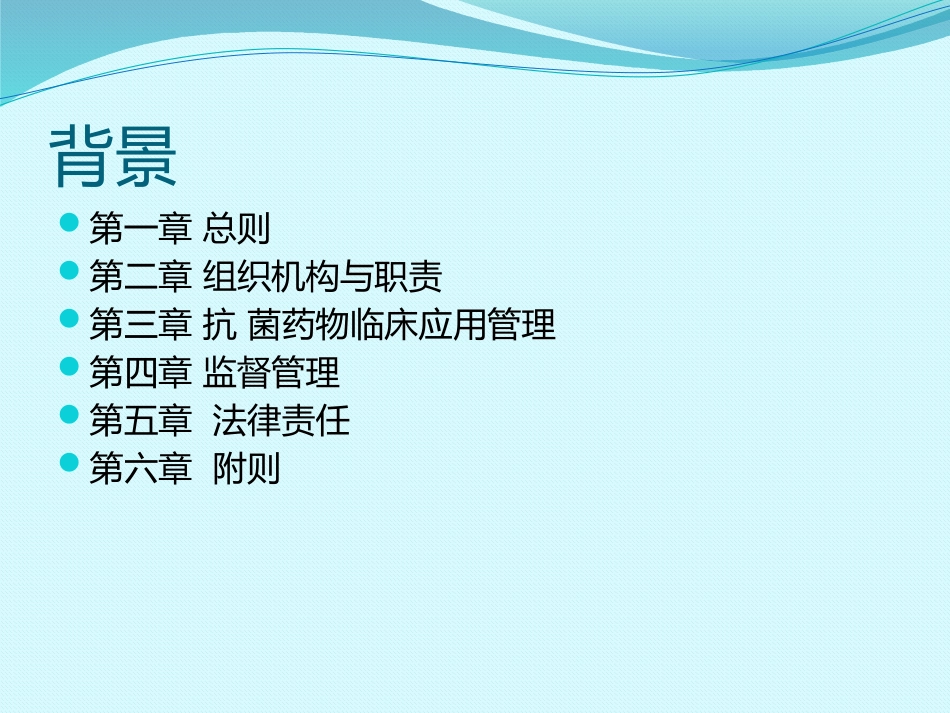 背景

- 第一章 总则
- 第二章 组织机构与职责
- 第三章 抗 菌药物临床应用管理
- 第四章 监督管理
- 第五章 法律责任
- 第六章 附则